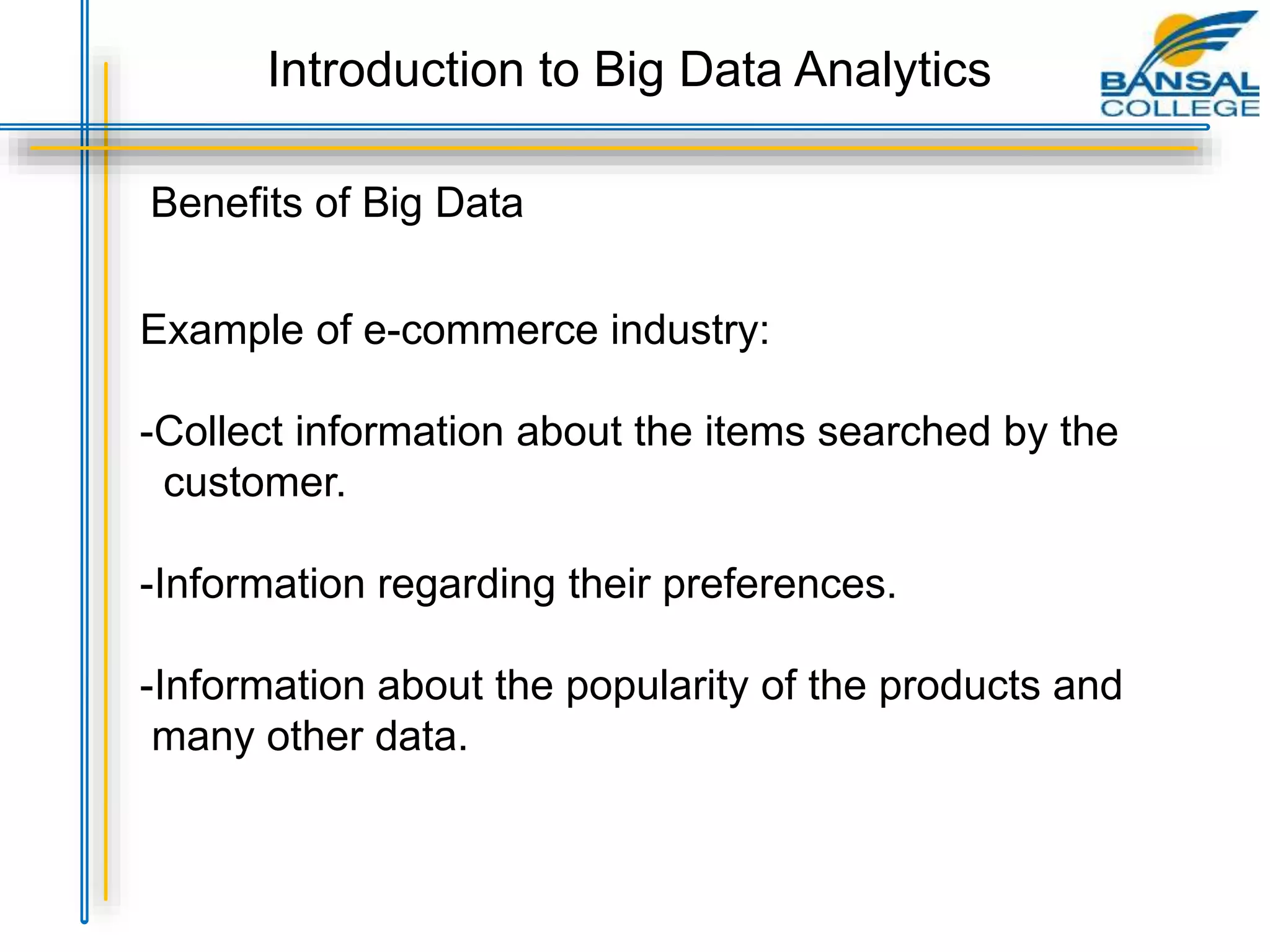 Introduction to Big Data Analytics

BANSAL COLLEGE

Benefits of Big Data

Example of e-commerce industry:

-Collect information about the items searched by the customer.

-Information regarding their preferences.

-Information about the popularity of the products and many other data.